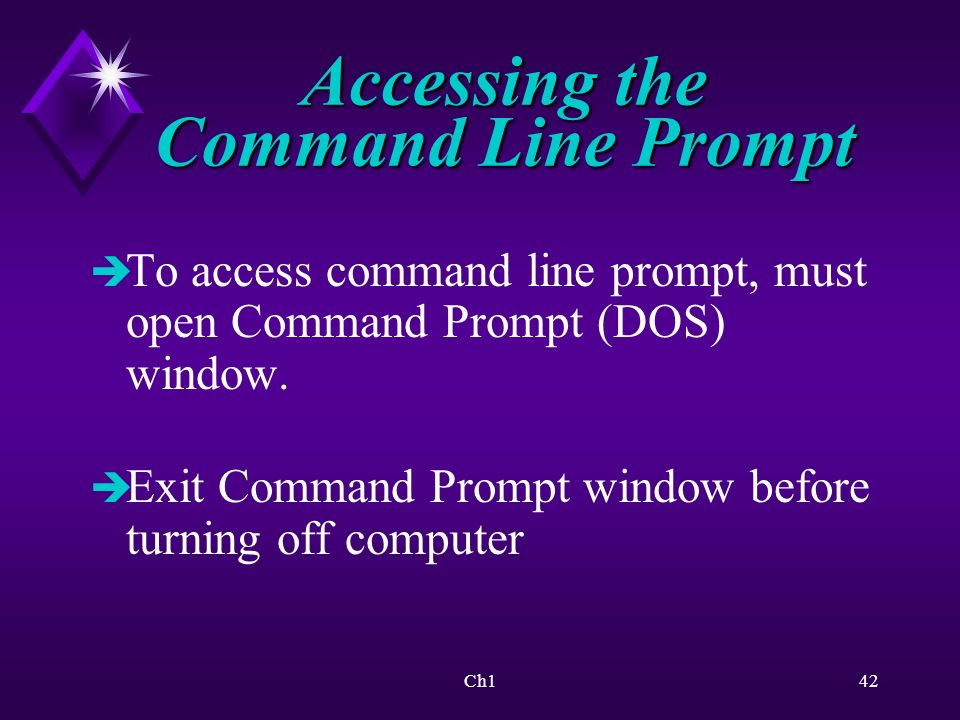 Accessing the Command Line Prompt

➔To access command line prompt, must open Command Prompt (DOS) window.

➔Exit Command Prompt window before turning off computer

Ch1

42